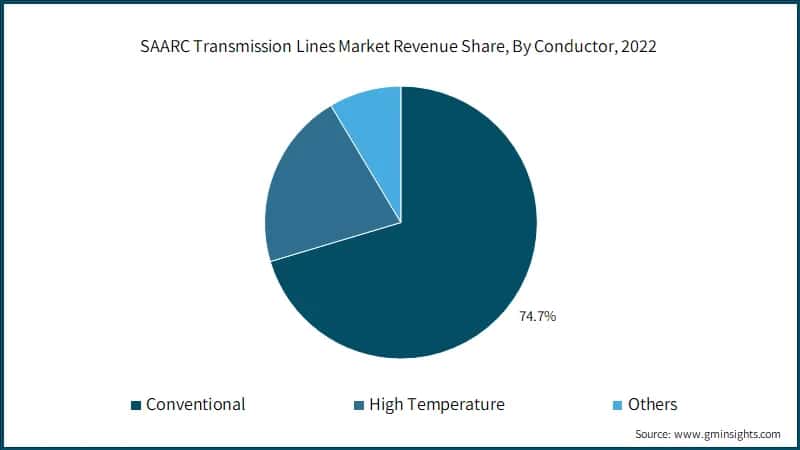 SAARC Transmission Lines Market Revenue Share, By Conductor, 2022

74.7%

Conventional
High Temperature
Others

Source: www.gminsights.com